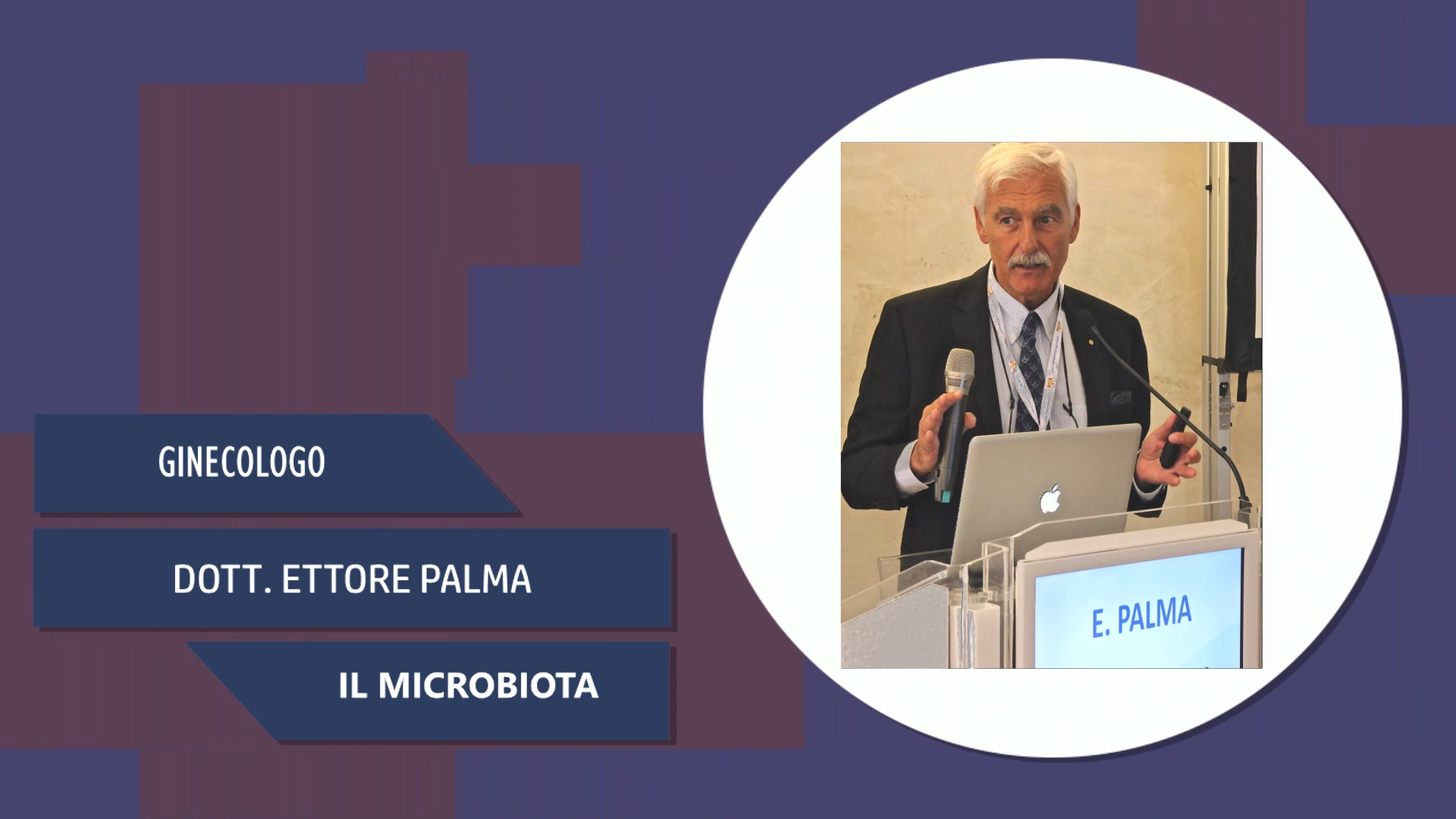 GINECOLOGO

DOTT. ETTORE PALMA

IL MICROBIOTA

E. PALMA